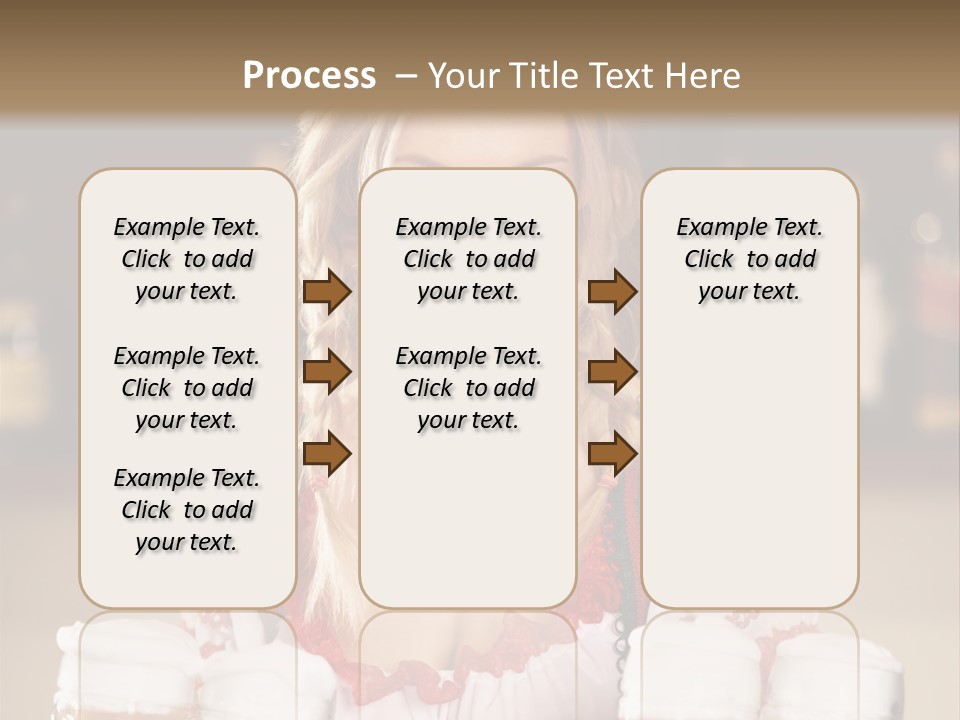 Process – Your Title Text Here

Example Text. Click to add your text.

Example Text. Click to add your text.

Example Text. Click to add your text.

Example Text. Click to add your text.

Example Text. Click to add your text.

Example Text. Click to add your text.